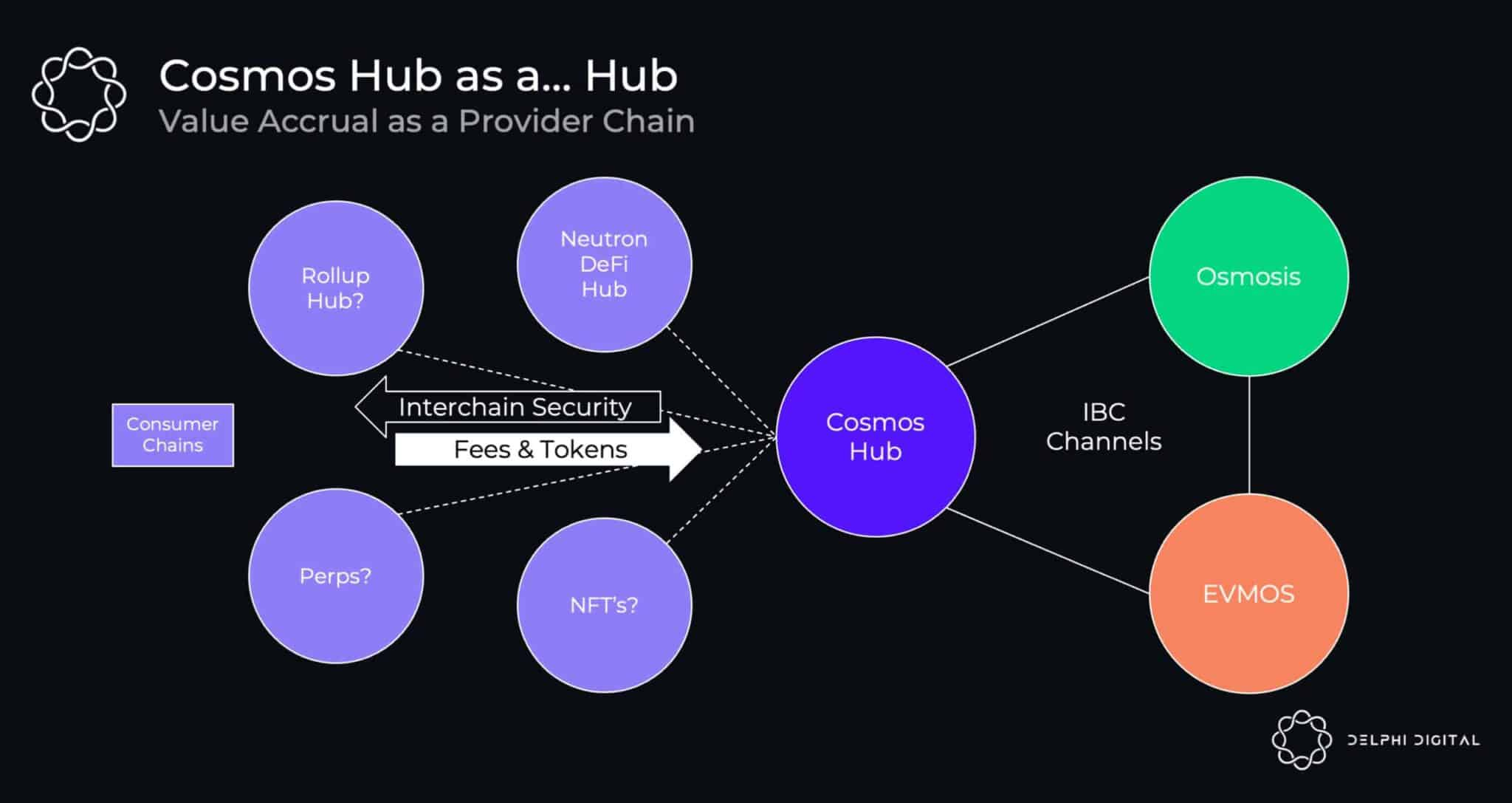 Cosmos Hub as a... Hub
Value Accrual as a Provider Chain

Rollup Hub?

Neutron DeFi Hub

Consumer Chains

Interchain Security

Fees & Tokens

Perps?

NFT's?

Cosmos Hub

IBC Channels

Osmosis

EVMOS

DELPHI DIGITAL